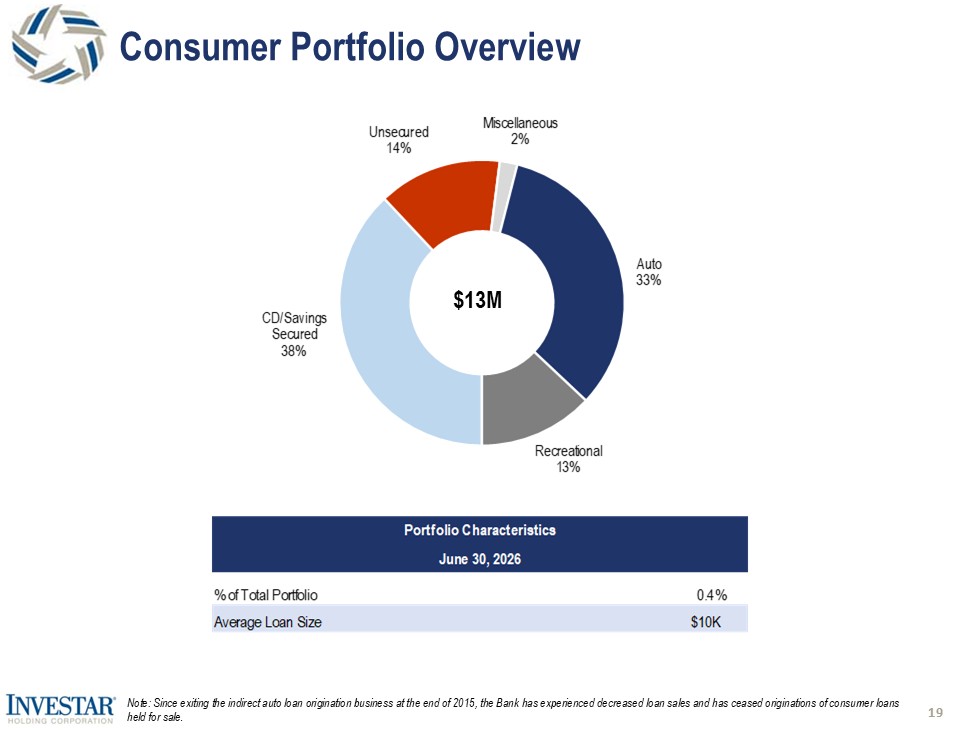 Consumer Portfolio Overview

Unsecured
14%

Miscellaneous
2%

Auto
33%

$13M

CD/Savings Secured
38%

Recreational
13%

| Portfolio Characteristics June 30, 2026 | |
|---|---|
| % of Total Portfolio | 0.4% |
| Average Loan Size | $10K |

INVESTAR HOLDING CORPORATION

Note: Since exiting the indirect auto loan origination business at the end of 2015, the Bank has experienced decreased loan sales and has ceased originations of consumer loans held for sale.

19